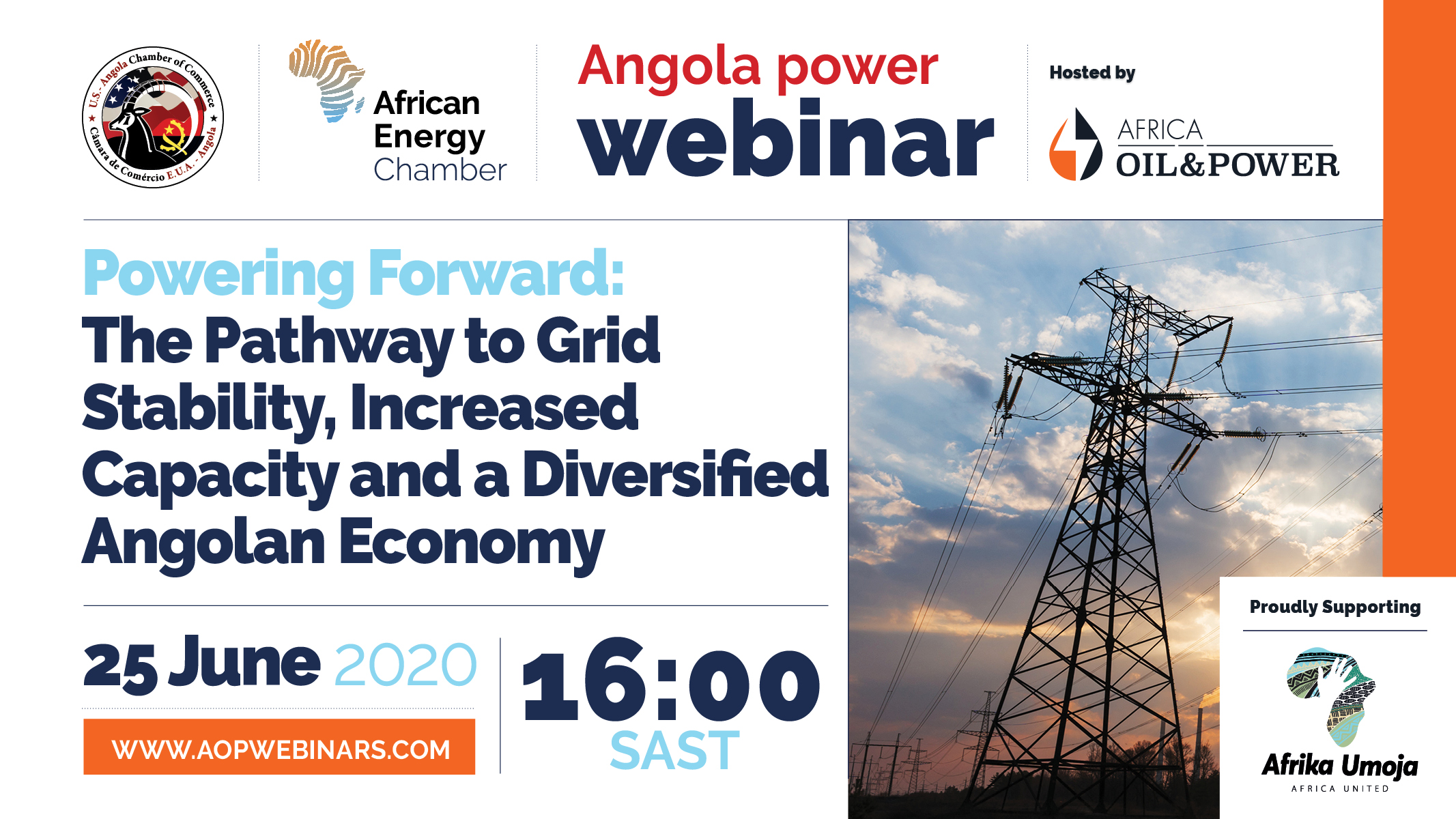 U.S.-Angola Chamber of Commerce
Câmara de Comércio E.U.A. - Angola

African Energy Chamber

Angola power webinar

Hosted by

AFRICA OIL&POWER

Powering Forward:
The Pathway to Grid Stability, Increased Capacity and a Diversified Angolan Economy

25 June 2020

WWW.AOPWEBINARS.COM

16:00 SAST

Proudly Supporting

Afrika Umoja
AFRICA UNITED